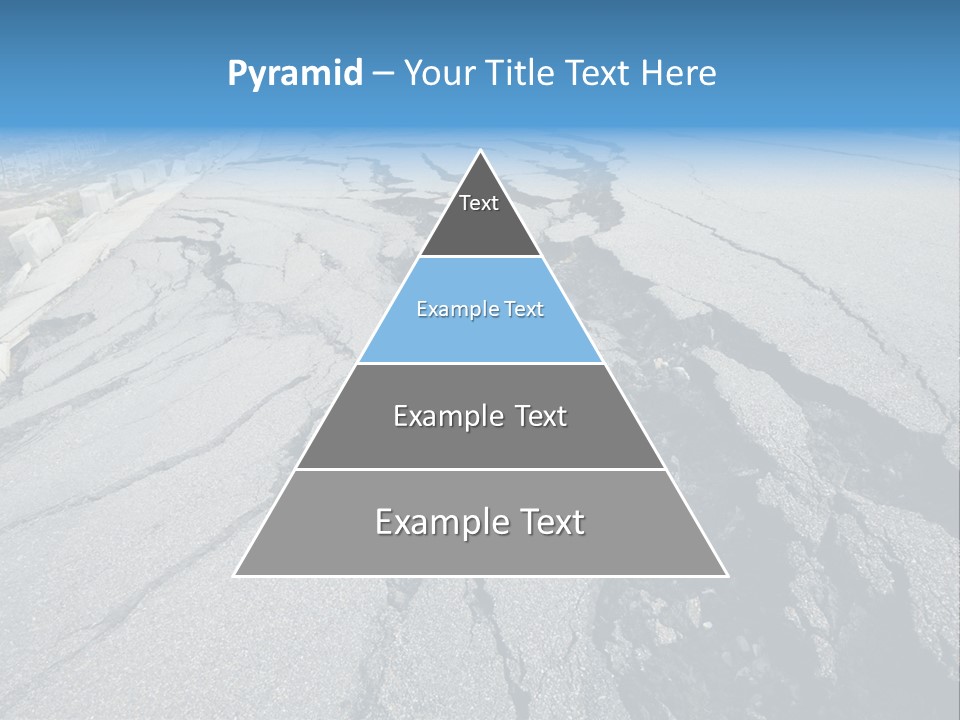 Pyramid – Your Title Text Here

Text

Example Text

Example Text

Example Text